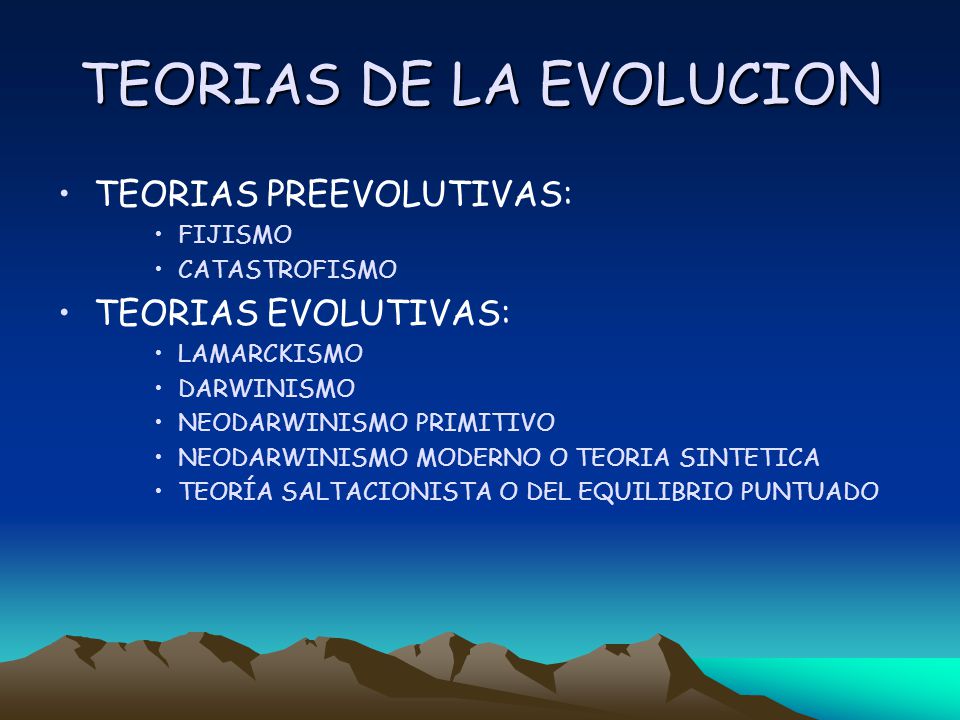 TEORIAS DE LA EVOLUCION

• TEORIAS PREEVOLUTIVAS:
  • FIJISMO
  • CATASTROFISMO
• TEORIAS EVOLUTIVAS:
  • LAMARCKISMO
  • DARWINISMO
  • NEODARWINISMO PRIMITIVO
  • NEODARWINISMO MODERNO O TEORIA SINTETICA
  • TEORÍA SALTACIONISTA O DEL EQUILIBRIO PUNTUADO